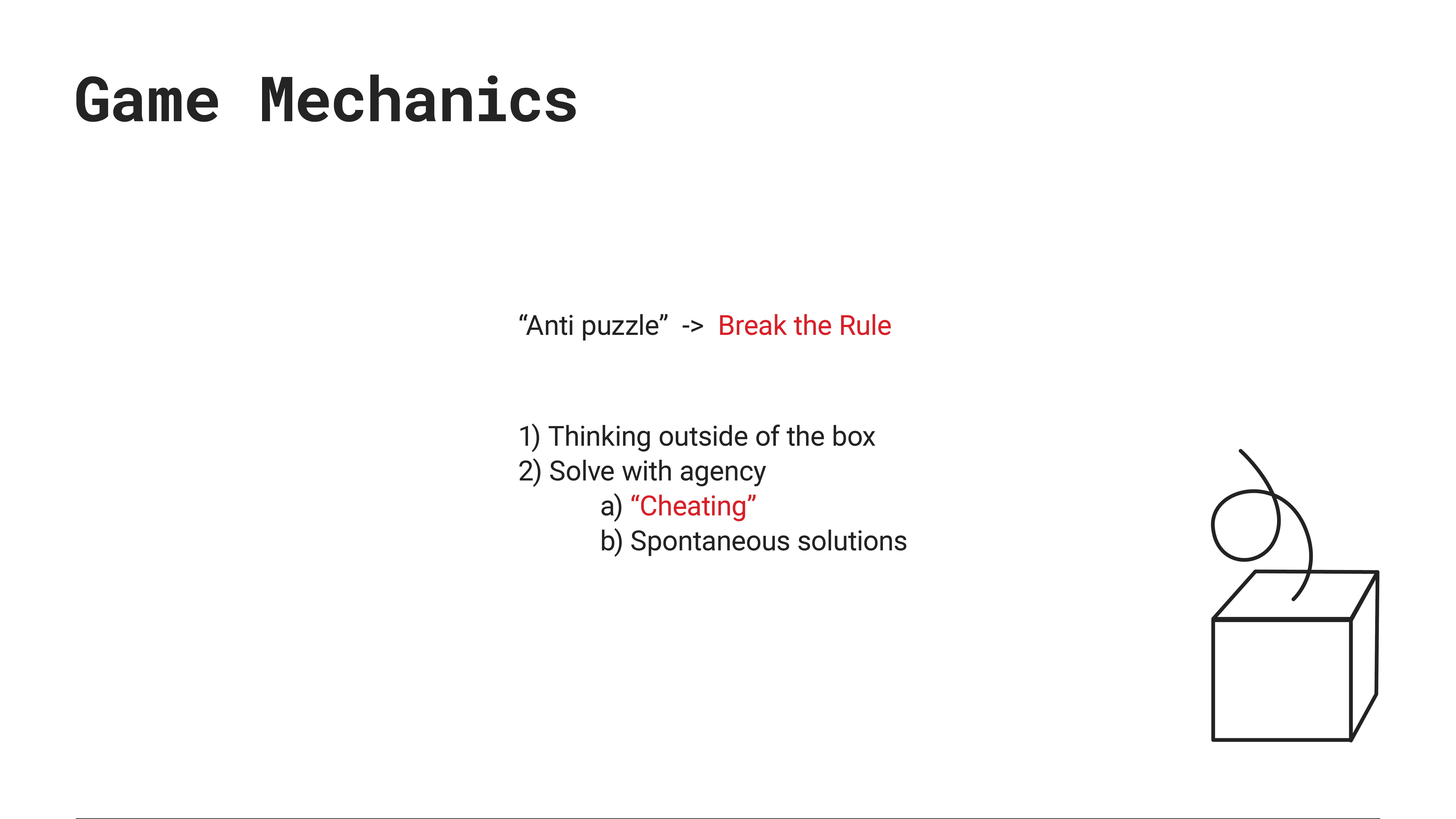 Game Mechanics

“Anti puzzle” -> Break the Rule

1) Thinking outside of the box
2) Solve with agency
a) “Cheating”
b) Spontaneous solutions